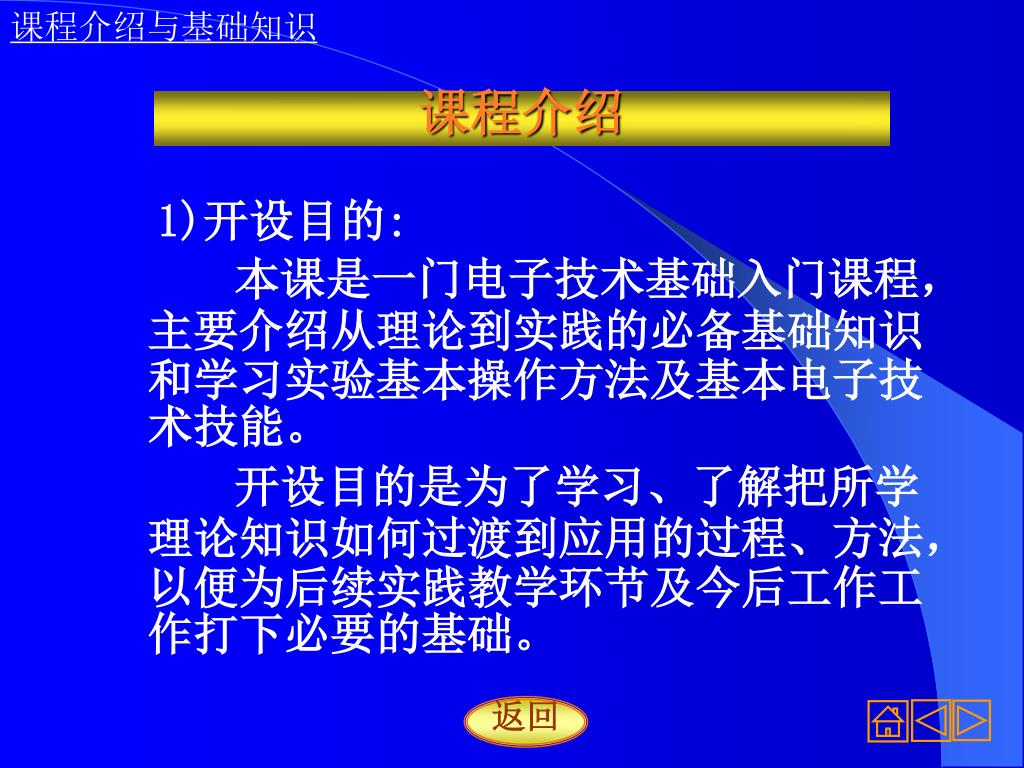 课程介绍与基础知识

课程介绍

1)开设目的:

本课是一门电子技术基础入门课程，主要介绍从理论到实践的必备基础知识和学习实验基本操作方法及基本电子技术技能。

开设目的是为了学习、了解把所学理论知识如何过渡到应用的过程、方法，以便为后续实践教学环节及今后工作工作打下必要的基础。

返回